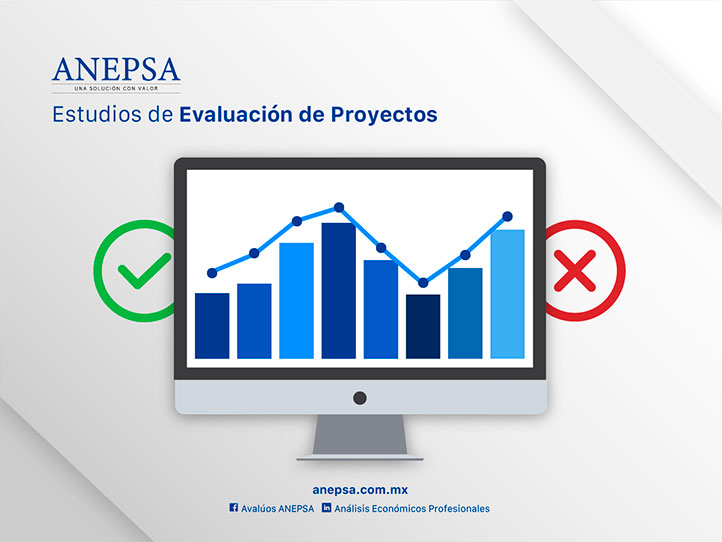 ANEPSA
UNA SOLUCIÓN CON VALOR

Estudios de Evaluación de Proyectos

anepsa.com.mx
Avalúos ANEPSA Análisis Económicos Profesionales